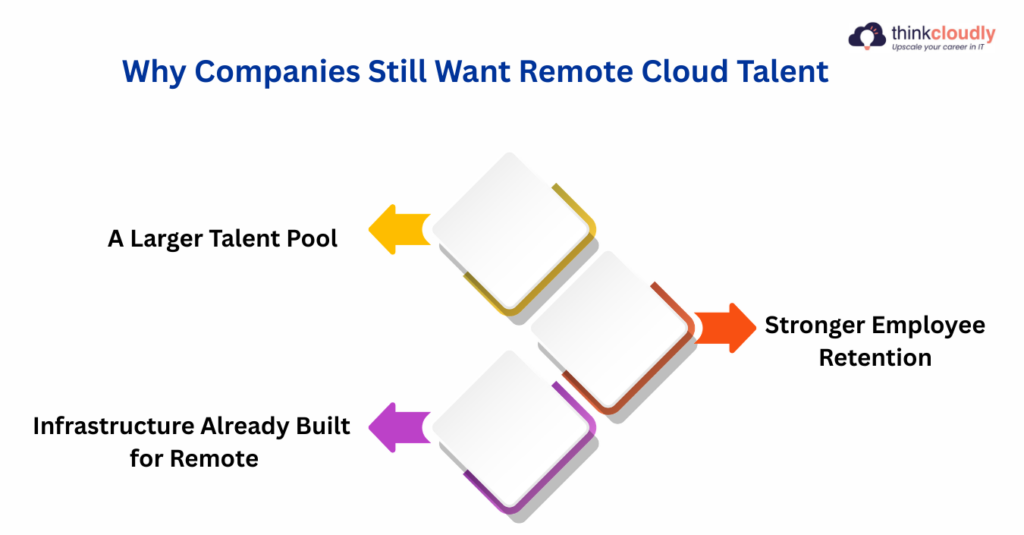 thinkcloudly
Upscale your career in IT

Why Companies Still Want Remote Cloud Talent

A Larger Talent Pool

Stronger Employee Retention

Infrastructure Already Built for Remote